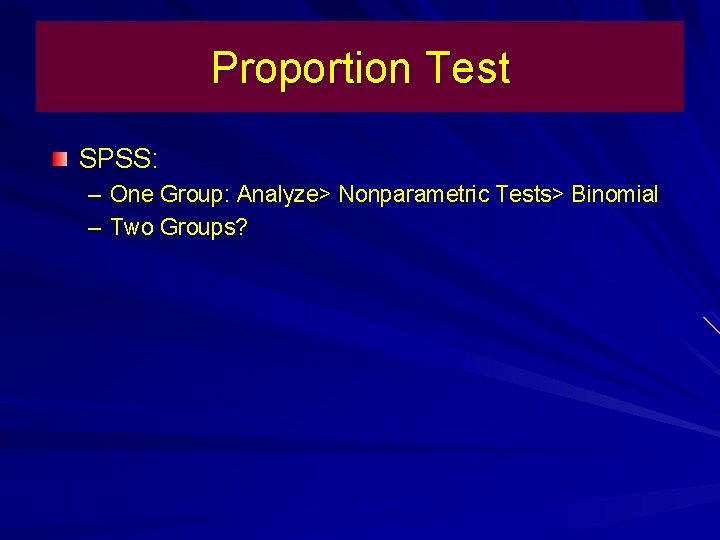 Proportion Test

SPSS:
– One Group: Analyze> Nonparametric Tests> Binomial
– Two Groups?